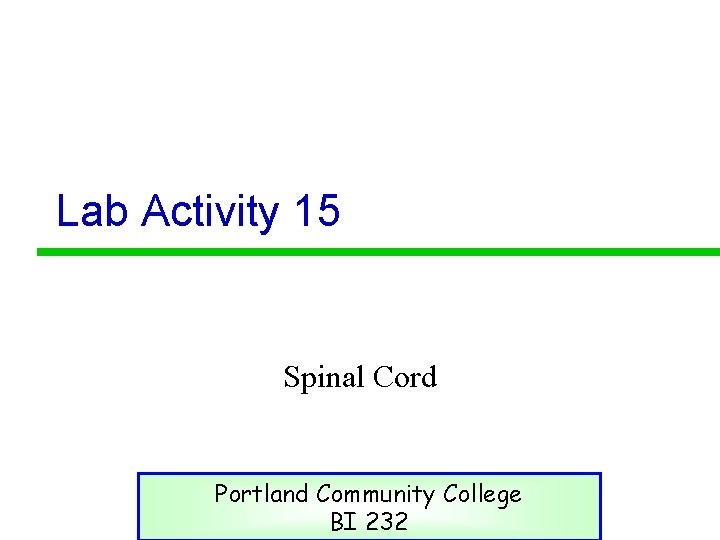 Lab Activity 15

Spinal Cord

Portland Community College
BI 232